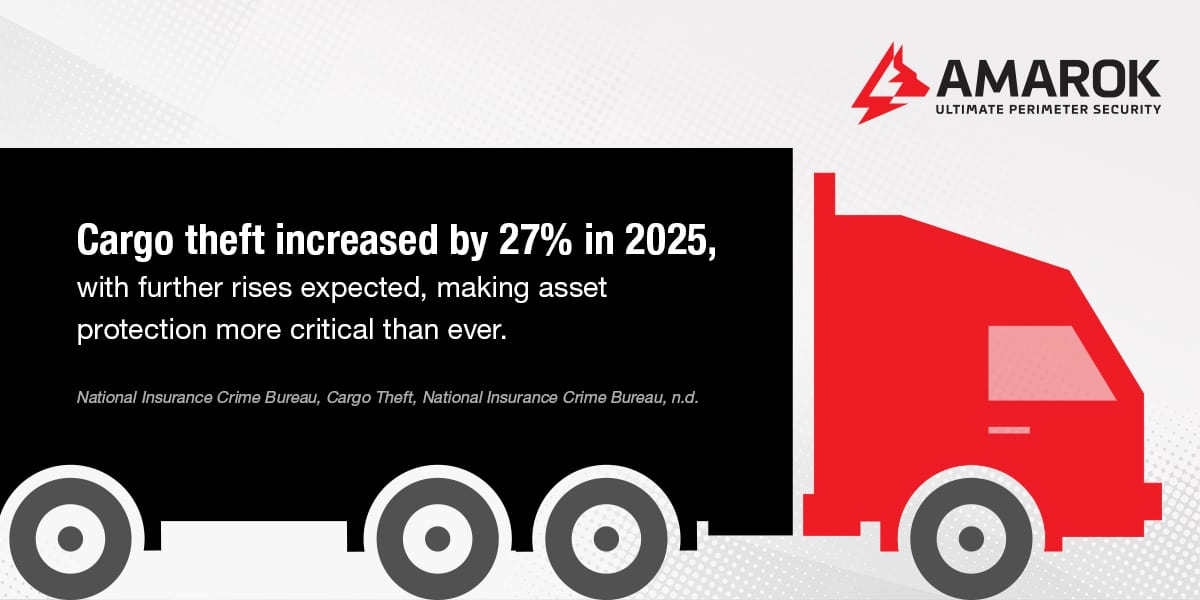 AMAROK
ULTIMATE PERIMETER SECURITY

Cargo theft increased by 27% in 2025, with further rises expected, making asset protection more critical than ever.

National Insurance Crime Bureau, Cargo Theft, National Insurance Crime Bureau, n.d.